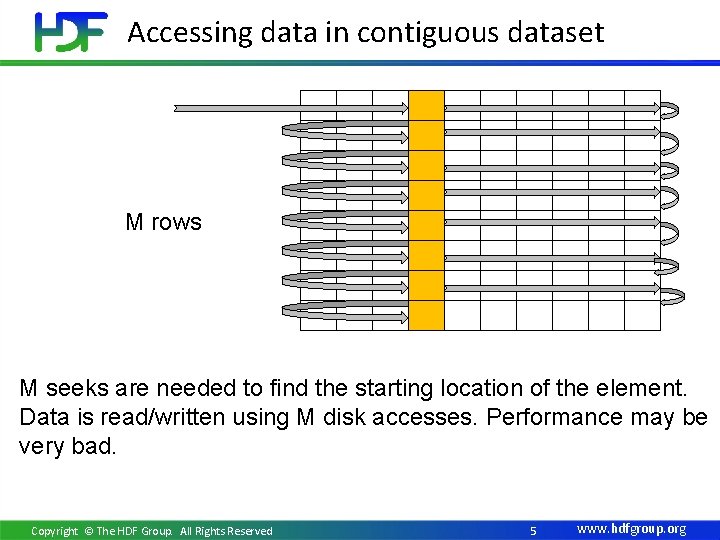 HDF Accessing data in contiguous dataset

M rows

M seeks are needed to find the starting location of the element. Data is read/written using M disk accesses. Performance may be very bad.

Copyright © The HDF Group. All Rights Reserved 5 www.hdfgroup.org